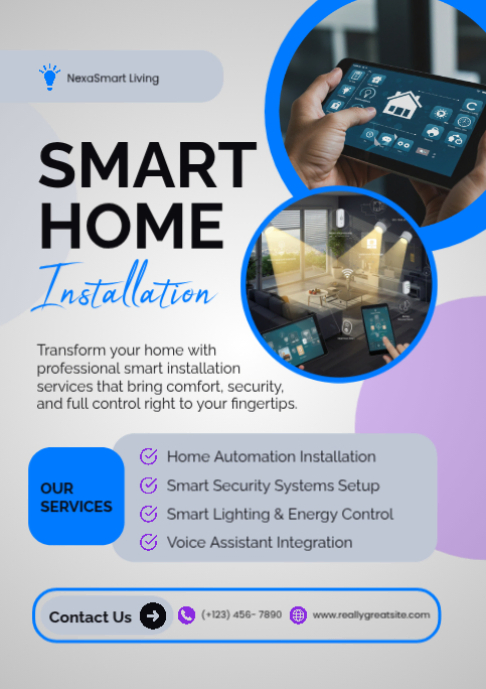 NexaSmart Living

SMART HOME
Installation

Transform your home with professional smart installation services that bring comfort, security, and full control right to your fingertips.

OUR SERVICES

Home Automation Installation
Smart Security Systems Setup
Smart Lighting & Energy Control
Voice Assistant Integration

Contact Us

(+123) 456- 7890

www.reallygreatsite.com